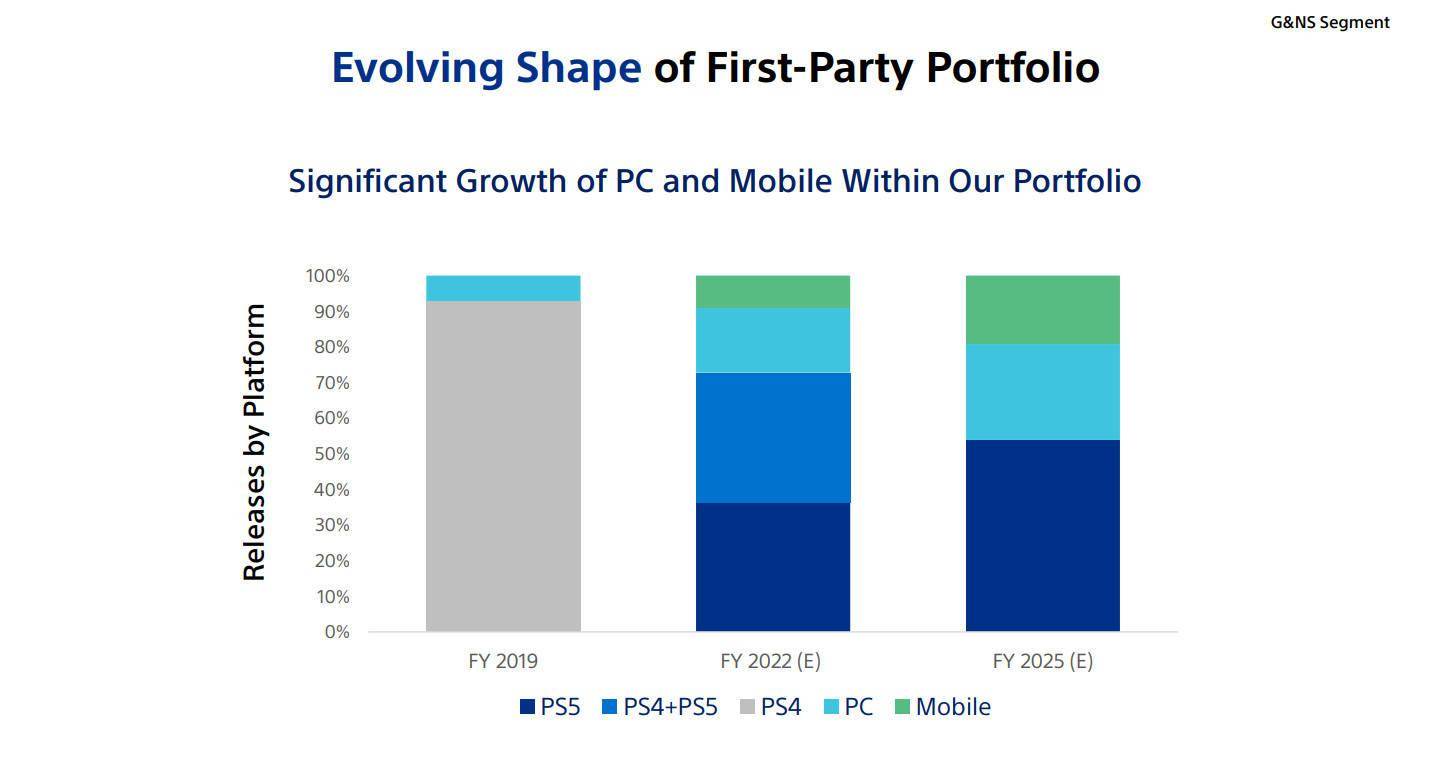 G&NS Segment

Evolving Shape of First-Party Portfolio

Significant Growth of PC and Mobile Within Our Portfolio

Releases by Platform

100%
90%
80%
70%
60%
50%
40%
30%
20%
10%
0%

FY 2019
FY 2022 (E)
FY 2025 (E)

PS5 PS4+PS5 PS4 PC Mobile